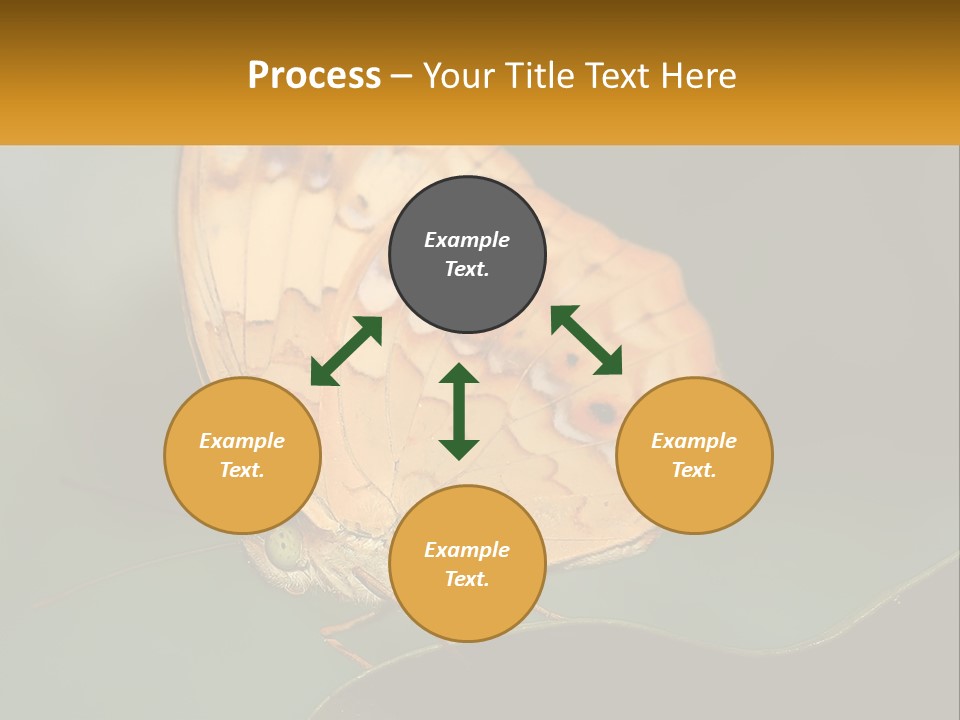 Process – Your Title Text Here

Example Text.

Example Text.

Example Text.

Example Text.